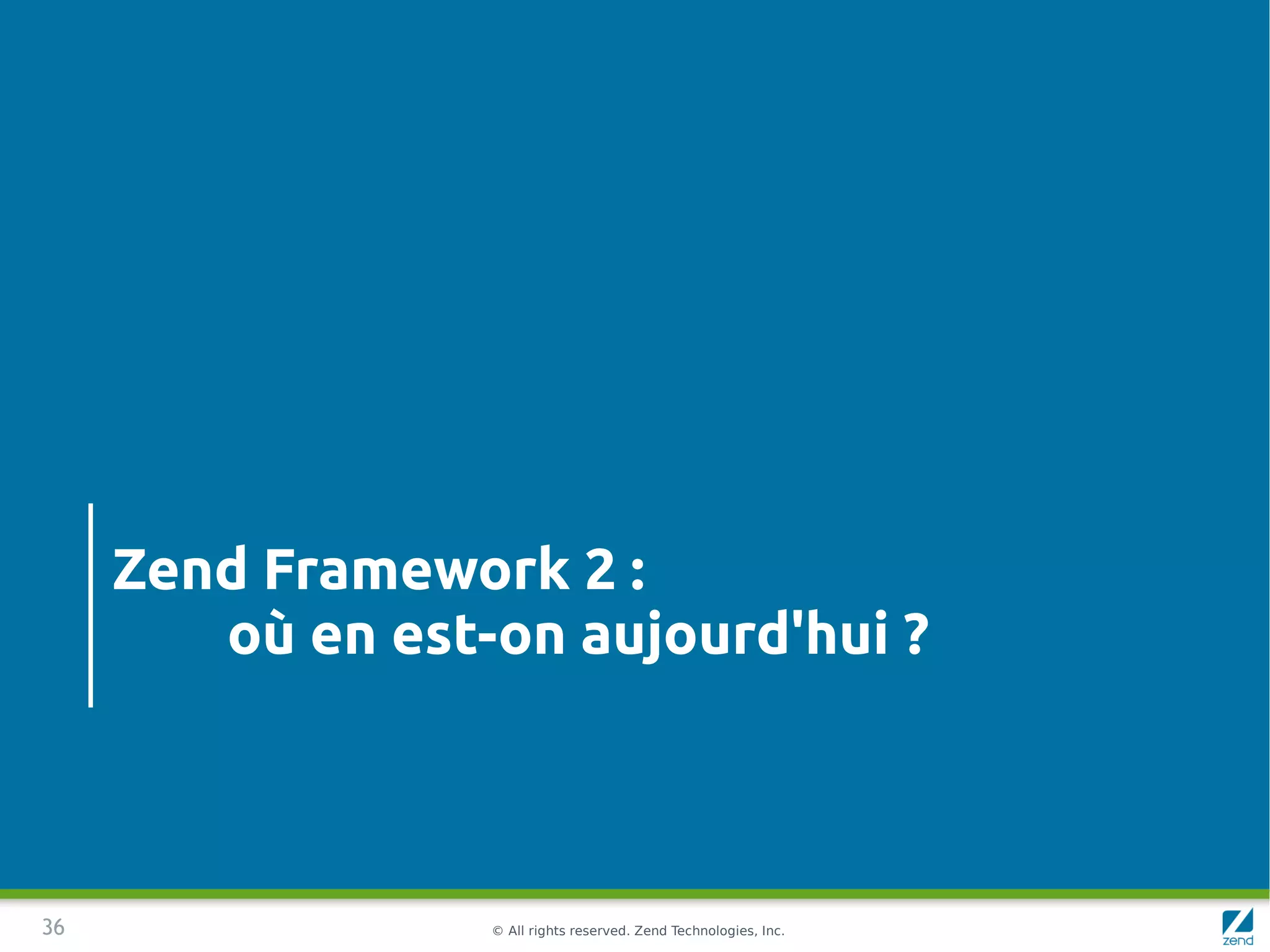 Zend Framework 2 :
où en est-on aujourd'hui ?

36

© All rights reserved. Zend Technologies, Inc.

zend